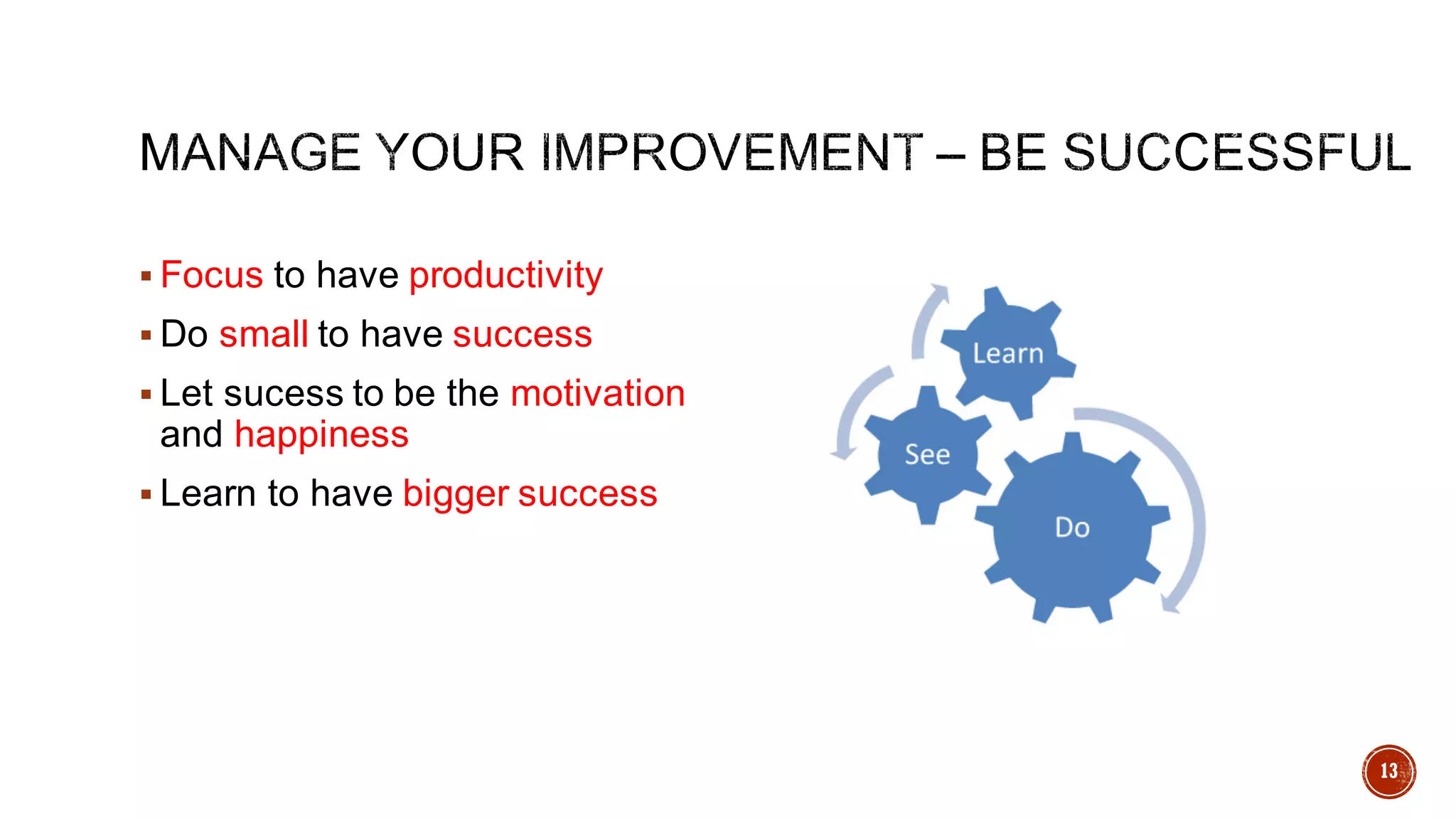 MANAGE YOUR IMPROVEMENT – BE SUCCESSFUL

▪ Focus to have productivity

▪ Do small to have success

▪ Let sucess to be the motivation and happiness

▪ Learn to have bigger success

Learn

See

Do

13